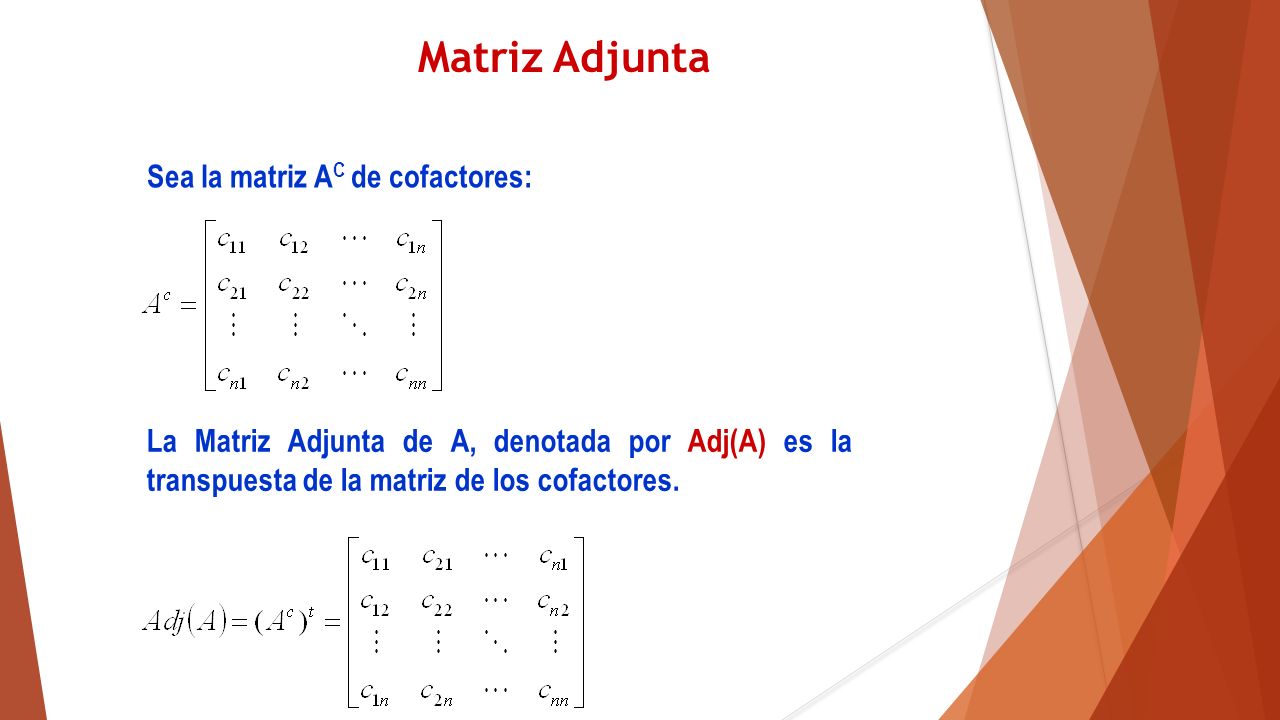 Matriz Adjunta

Sea la matriz $A^C$ de cofactores:

$A^c = \begin{bmatrix} c_{11} & c_{12} & \cdots & c_{1n} \\ c_{21} & c_{22} & \cdots & c_{2n} \\ \vdots & \vdots & \ddots & \vdots \\ c_{n1} & c_{n2} & \cdots & c_{nn} \end{bmatrix}$

La Matriz Adjunta de A, denotada por Adj(A) es la transpuesta de la matriz de los cofactores.

$Adj(A) = (A^c)^t = \begin{bmatrix} c_{11} & c_{21} & \cdots & c_{n1} \\ c_{12} & c_{22} & \cdots & c_{n2} \\ \vdots & \vdots & \ddots & \vdots \\ c_{1n} & c_{2n} & \cdots & c_{nn} \end{bmatrix}$